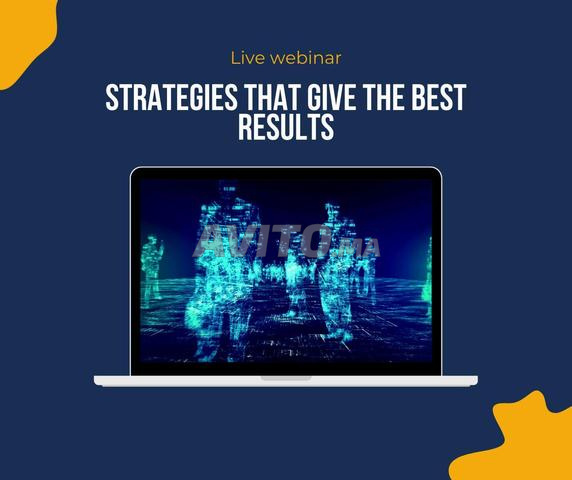 Live webinar

STRATEGIES THAT GIVE THE BEST RESULTS

AVITO.MA